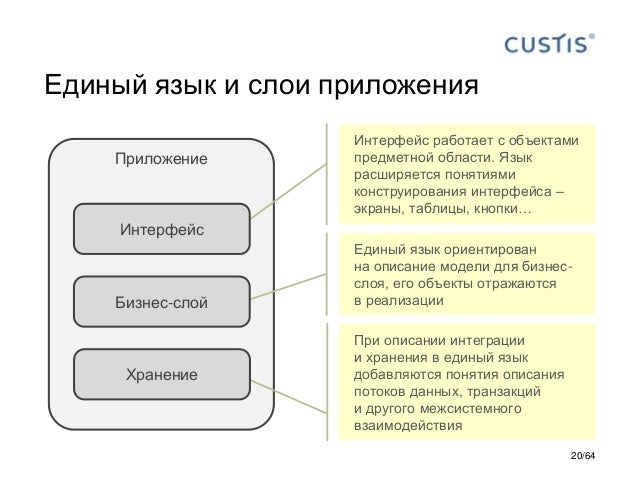 CUSTIS®

Единый язык и слои приложения

Приложение

Интерфейс

Бизнес-слой

Хранение

Интерфейс работает с объектами предметной области. Язык расширяется понятиями конструирования интерфейса – экраны, таблицы, кнопки…

Единый язык ориентирован на описание модели для бизнес-слоя, его объекты отражаются в реализации

При описании интеграции и хранения в единый язык добавляются понятия описания потоков данных, транзакций и другого межсистемного взаимодействия

20/64